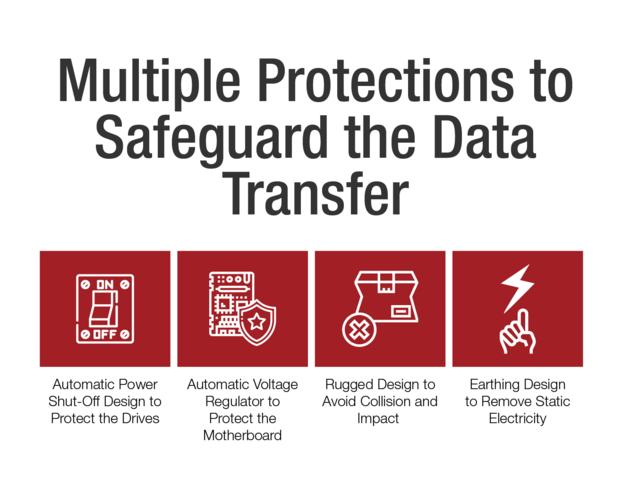 Multiple Protections to Safeguard the Data Transfer

ON

OFF

Automatic Power Shut-Off Design to Protect the Drives

Automatic Voltage Regulator to Protect the Motherboard

Rugged Design to Avoid Collision and Impact

Earthing Design to Remove Static Electricity